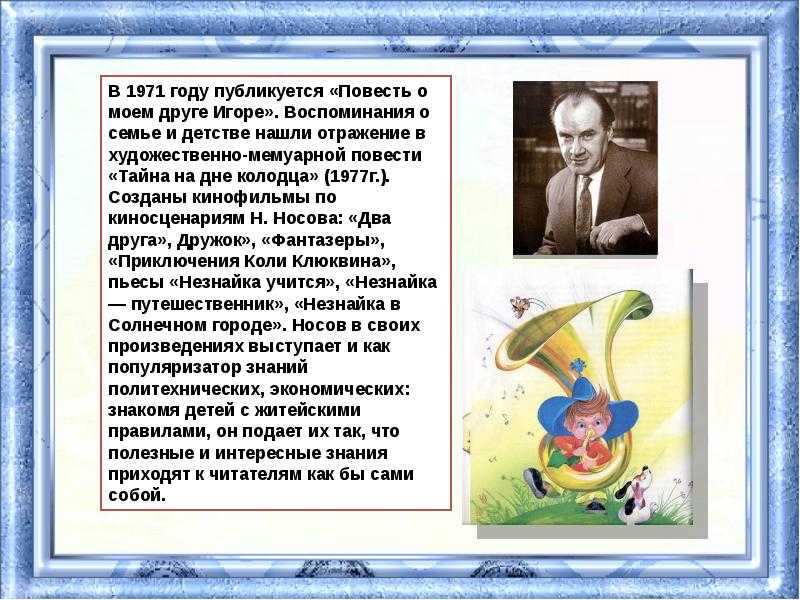 В 1971 году публикуется «Повесть о моем друге Игоре». Воспоминания о семье и детстве нашли отражение в художественно-мемуарной повести «Тайна на дне колодца» (1977г.). Созданы кинофильмы по киносценариям Н. Носова: «Два друга», Дружок», «Фантазеры», «Приключения Коли Клюквина», пьесы «Незнайка учится», «Незнайка — путешественник», «Незнайка в Солнечном городе». Носов в своих произведениях выступает и как популяризатор знаний политехнических, экономических: знакомя детей с житейскими правилами, он подает их так, что полезные и интересные знания приходят к читателям как бы сами собой.